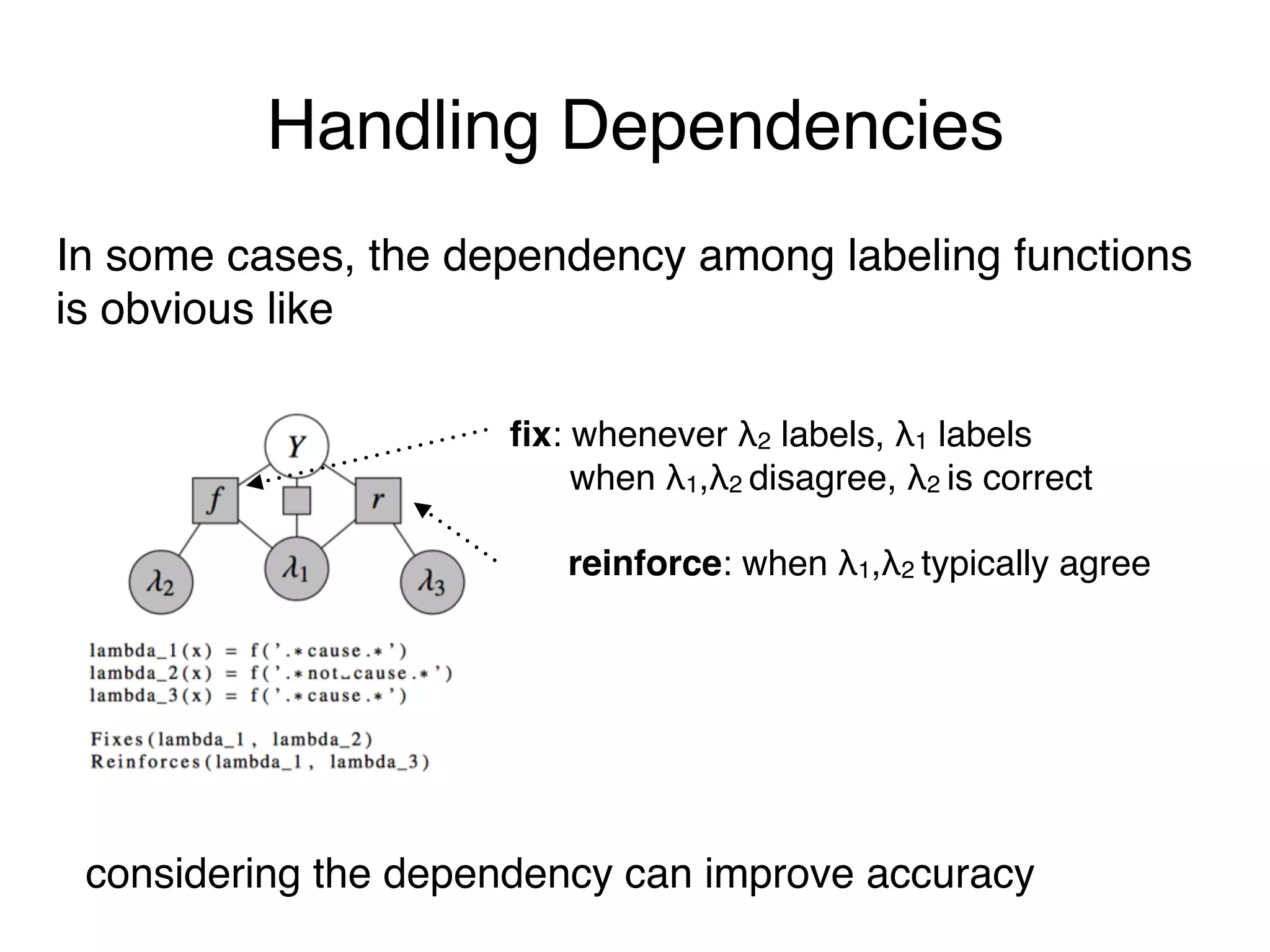 Handling Dependencies

In some cases, the dependency among labeling functions is obvious like

$Y$

$f$

$r$

$\lambda_2$

$\lambda_1$

$\lambda_3$

fix: whenever $\lambda_2$ labels, $\lambda_1$ labels
when $\lambda_1$,$\lambda_2$ disagree, $\lambda_2$ is correct

reinforce: when $\lambda_1$,$\lambda_2$ typically agree

lambda_1(x) = f('.*cause.*')
lambda_2(x) = f('.*not␣cause.*')
lambda_3(x) = f('.*cause.*')

Fixes(lambda_1, lambda_2)
Reinforces(lambda_1, lambda_3)

considering the dependency can improve accuracy